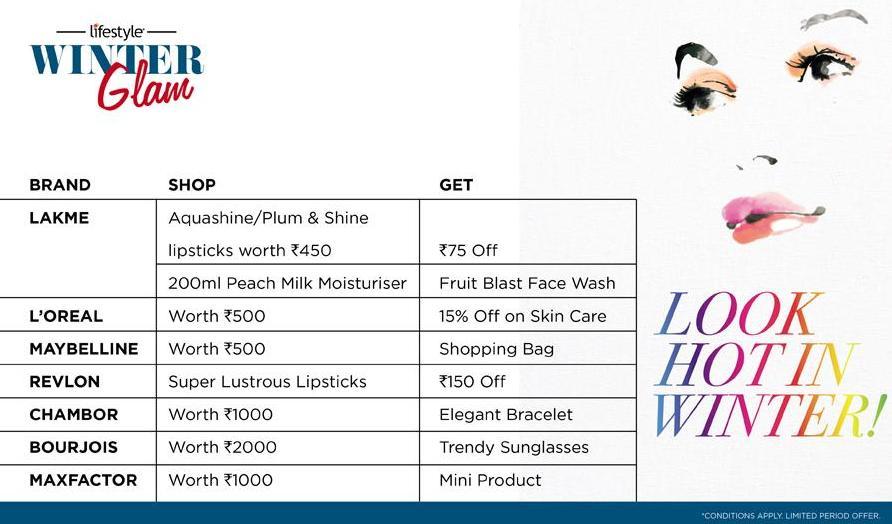 lifestyle
WINTER
Glam

| BRAND | SHOP | GET |
|---|---|---|
| LAKME | Aquashine/Plum & Shine lipsticks worth ₹450 | ₹75 Off |
| | 200ml Peach Milk Moisturiser | Fruit Blast Face Wash |
| L'OREAL | Worth ₹500 | 15% Off on Skin Care |
| MAYBELLINE | Worth ₹500 | Shopping Bag |
| REVLON | Super Lustrous Lipsticks | ₹150 Off |
| CHAMBOR | Worth ₹1000 | Elegant Bracelet |
| BOURJOIS | Worth ₹2000 | Trendy Sunglasses |
| MAXFACTOR | Worth ₹1000 | Mini Product |

LOOK HOT IN WINTER!

*CONDITIONS APPLY. LIMITED PERIOD OFFER.